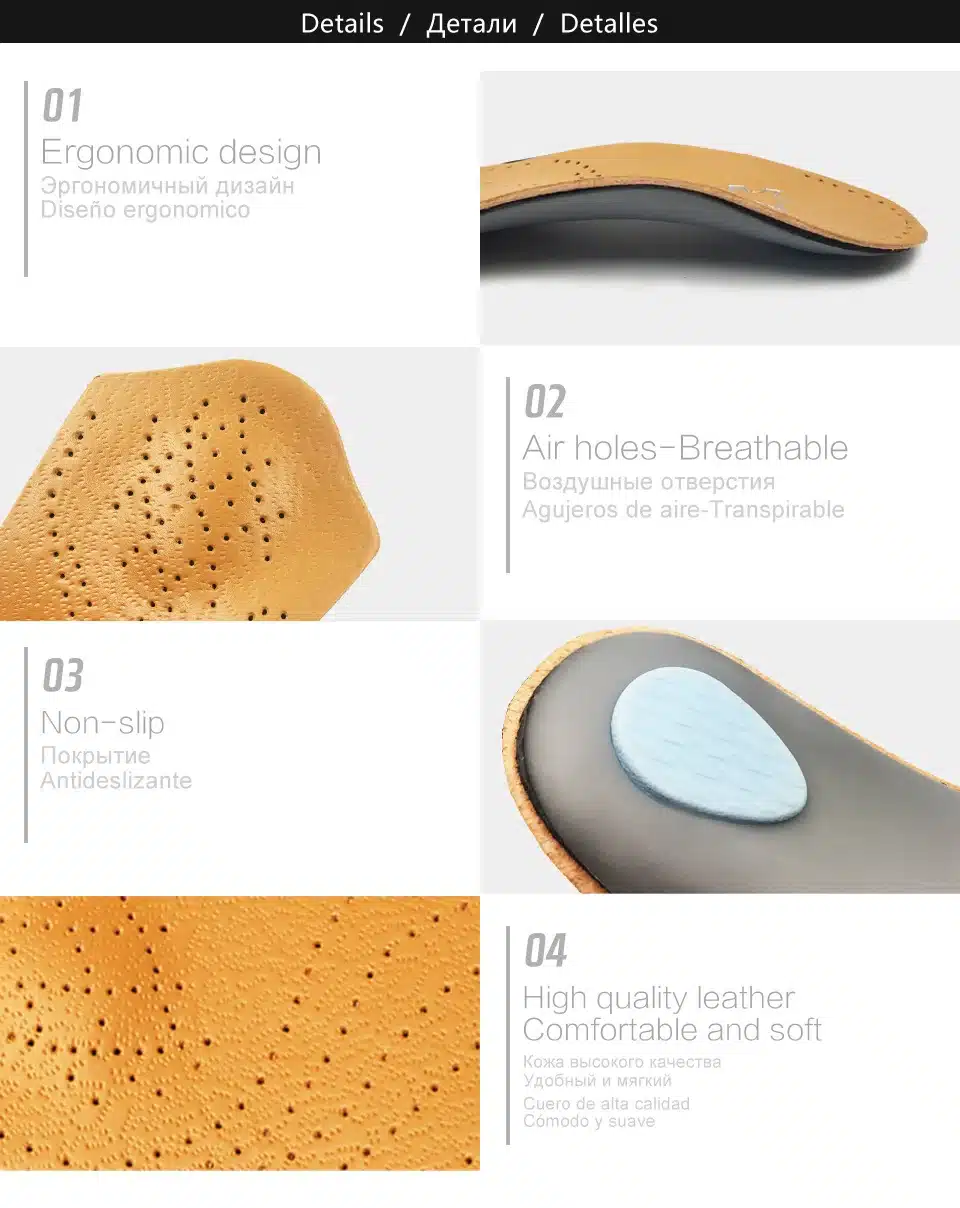 Details / Детали / Detalles

01
Ergonomic design
Эргономичный дизайн
Diseño ergonomico

02
Air holes-Breathable
Воздушные отверстия
Agujeros de aire-Transpirable

03
Non-slip
Покрытие
Antideslizante

04
High quality leather
Comfortable and soft
Кожа высокого качества
Удобный и мягкий
Cuero de alta calidad
Cómodo y suave